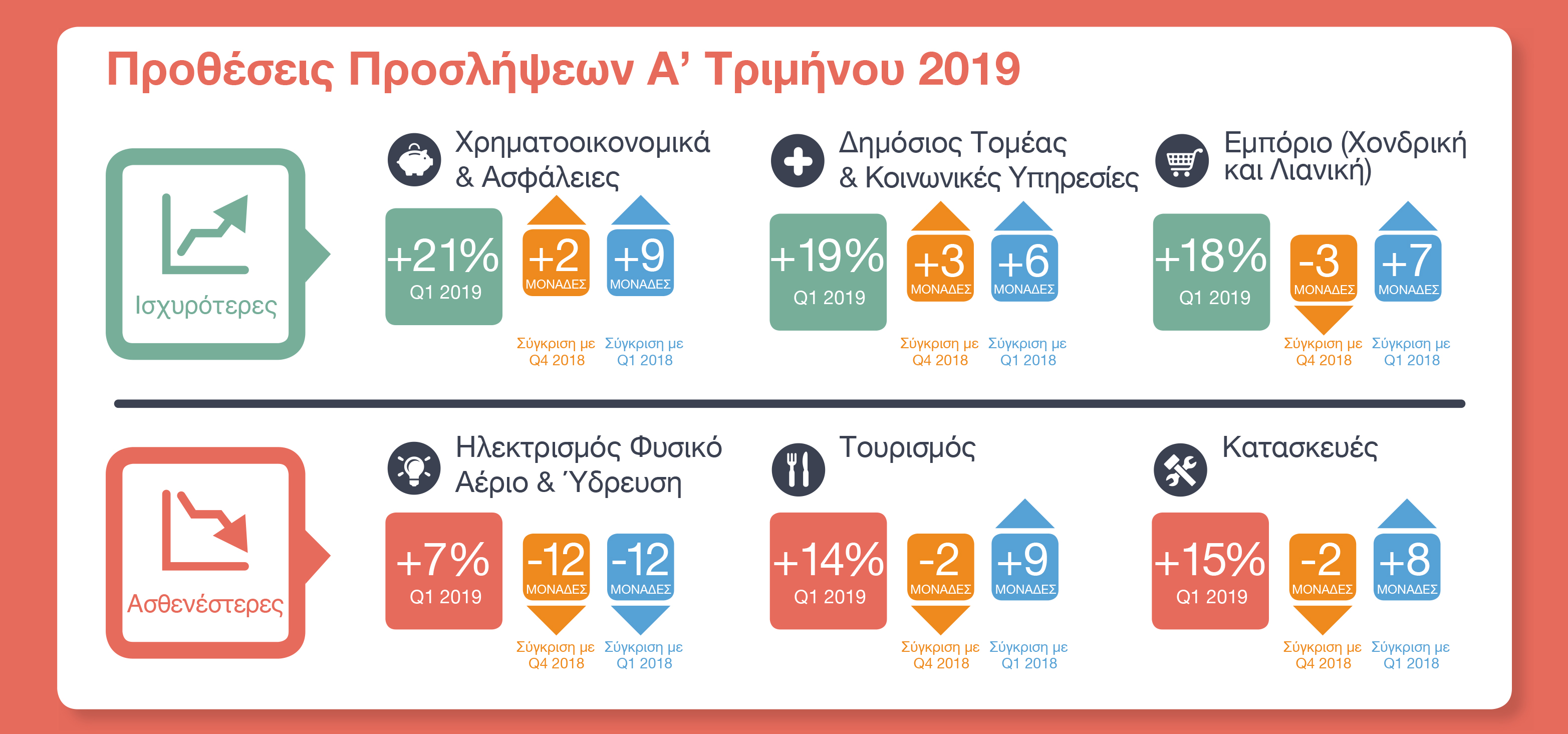 Προθέσεις Προσλήψεων Α' Τριμήνου 2019

Ισχυρότερες

Χρηματοοικονομικά & Ασφάλειες

+21% Q1 2019

+2 ΜΟΝΑΔΕΣ

+9 ΜΟΝΑΔΕΣ

Σύγκριση με Q4 2018

Σύγκριση με Q1 2018

Δημόσιος Τομέας & Κοινωνικές Υπηρεσίες

+19% Q1 2019

+3 ΜΟΝΑΔΕΣ

+6 ΜΟΝΑΔΕΣ

Σύγκριση με Q4 2018

Σύγκριση με Q1 2018

Εμπόριο (Χονδρική και Λιανική)

+18% Q1 2019

-3 ΜΟΝΑΔΕΣ

+7 ΜΟΝΑΔΕΣ

Σύγκριση με Q4 2018

Σύγκριση με Q1 2018

Ασθενέστερες

Ηλεκτρισμός Φυσικό Αέριο & Ύδρευση

+7% Q1 2019

-12 ΜΟΝΑΔΕΣ

-12 ΜΟΝΑΔΕΣ

Σύγκριση με Q4 2018

Σύγκριση με Q1 2018

Τουρισμός

+14% Q1 2019

-2 ΜΟΝΑΔΕΣ

+9 ΜΟΝΑΔΕΣ

Σύγκριση με Q4 2018

Σύγκριση με Q1 2018

Κατασκευές

+15% Q1 2019

-2 ΜΟΝΑΔΕΣ

+8 ΜΟΝΑΔΕΣ

Σύγκριση με Q4 2018

Σύγκριση με Q1 2018